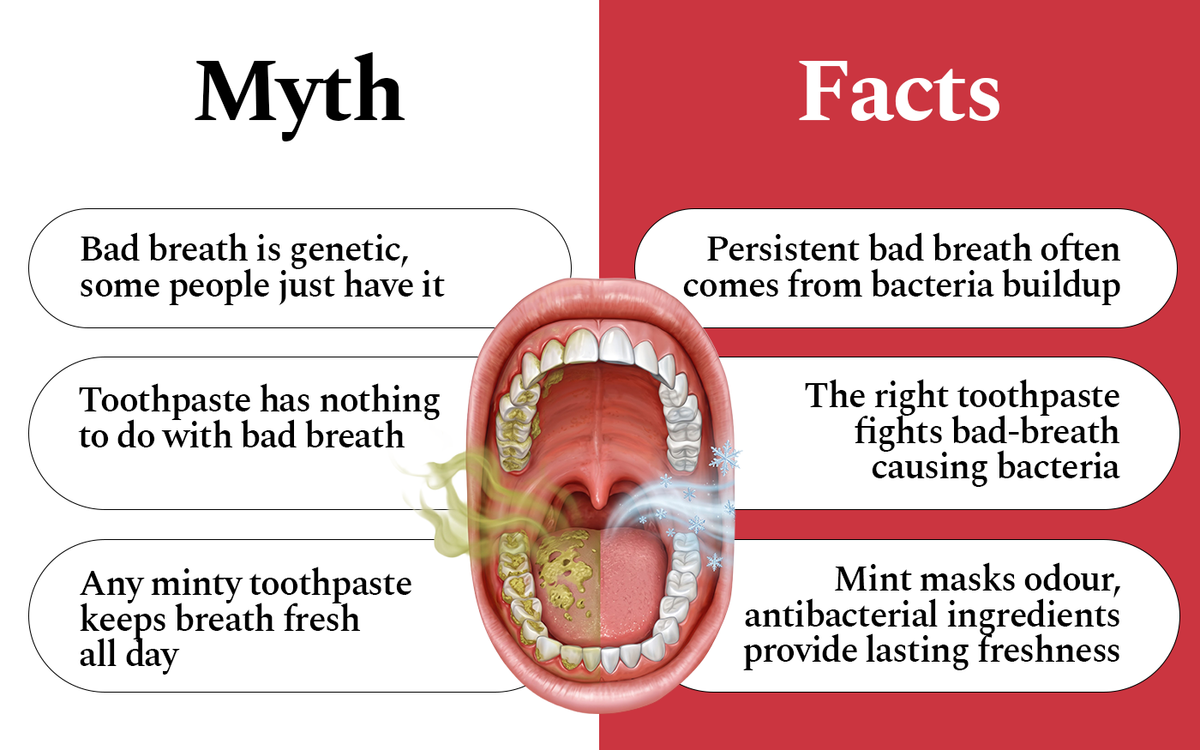 Myth

Bad breath is genetic, some people just have it

Toothpaste has nothing to do with bad breath

Any minty toothpaste keeps breath fresh all day

Facts

Persistent bad breath often comes from bacteria buildup

The right toothpaste fights bad-breath causing bacteria

Mint masks odour, antibacterial ingredients provide lasting freshness